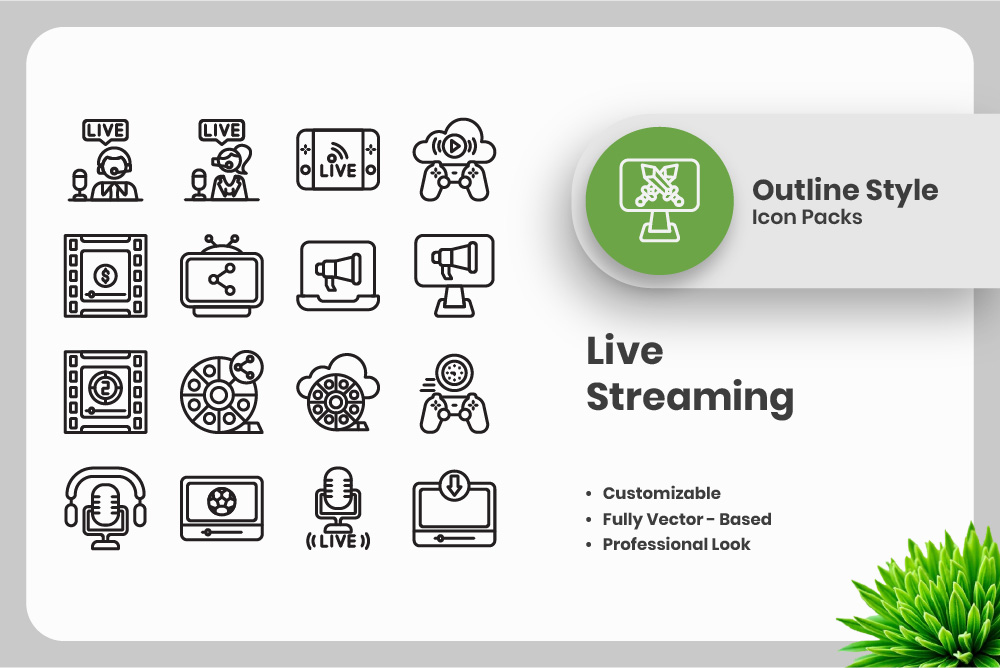 LIVE

LIVE

LIVE

$

2

LIVE

Outline Style
Icon Packs

Live Streaming

• Customizable
• Fully Vector - Based
• Professional Look